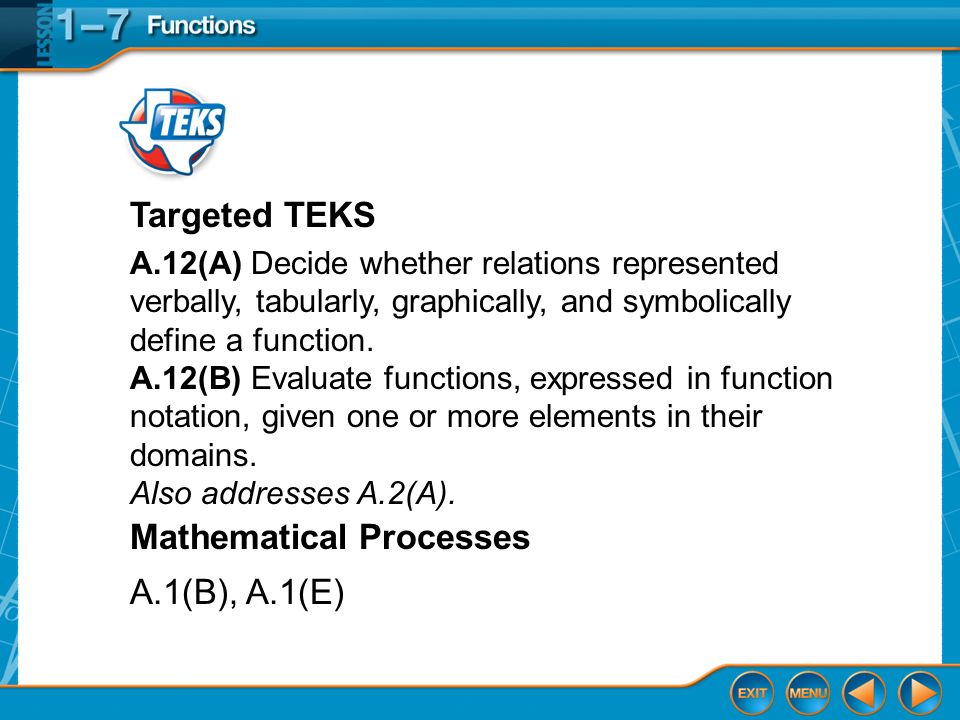 LESSON 1–7 Functions

TEKS

Targeted TEKS

A.12(A) Decide whether relations represented verbally, tabularly, graphically, and symbolically define a function.
A.12(B) Evaluate functions, expressed in function notation, given one or more elements in their domains.
Also addresses A.2(A).

Mathematical Processes

A.1(B), A.1(E)

EXIT MENU